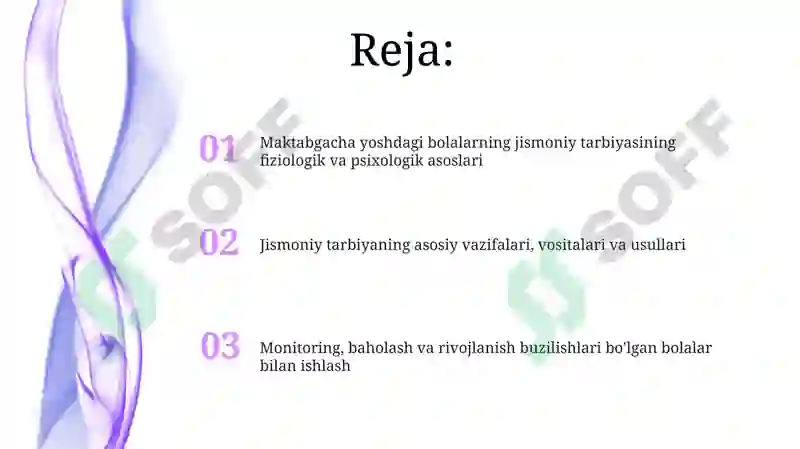 Reja:

01 Maktabgacha yoshdagi bolalarning jismoniy tarbiyasining fiziologik va psixologik asoslari

02 Jismoniy tarbiyaning asosiy vazifalari, vositalari va usullari

03 Monitoring, baholash va rivojlanish buzilishlari bo'lgan bolalar bilan ishlash

SOFF

SOFF